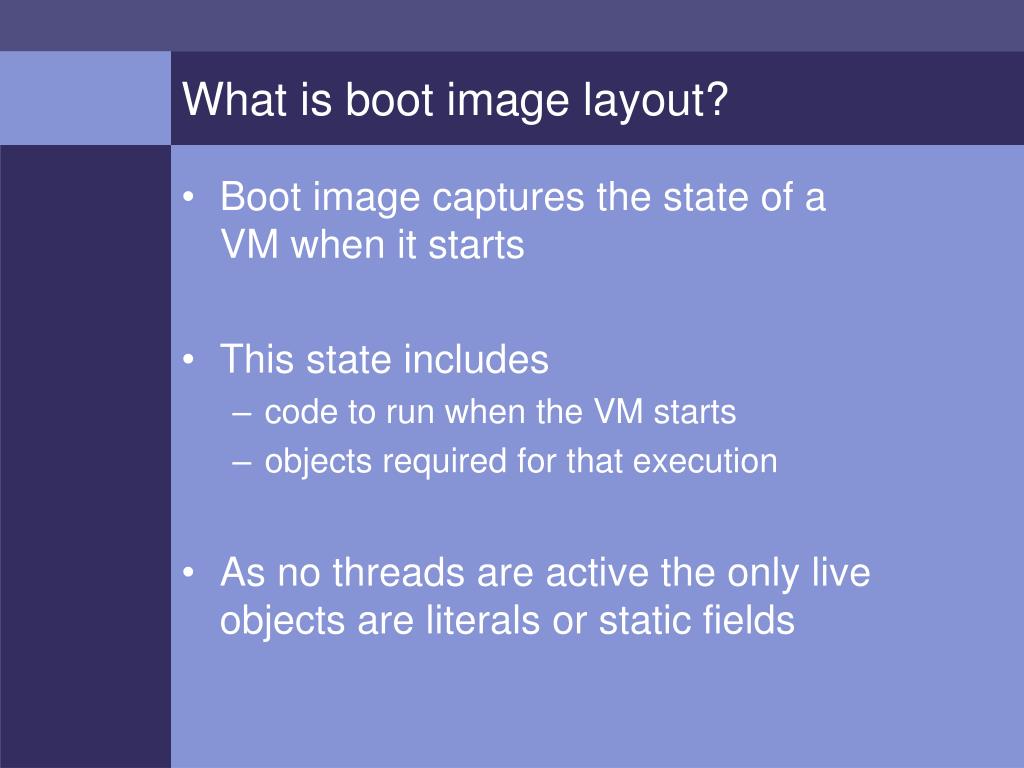 What is boot image layout?

• Boot image captures the state of a VM when it starts

• This state includes
– code to run when the VM starts
– objects required for that execution

• As no threads are active the only live objects are literals or static fields